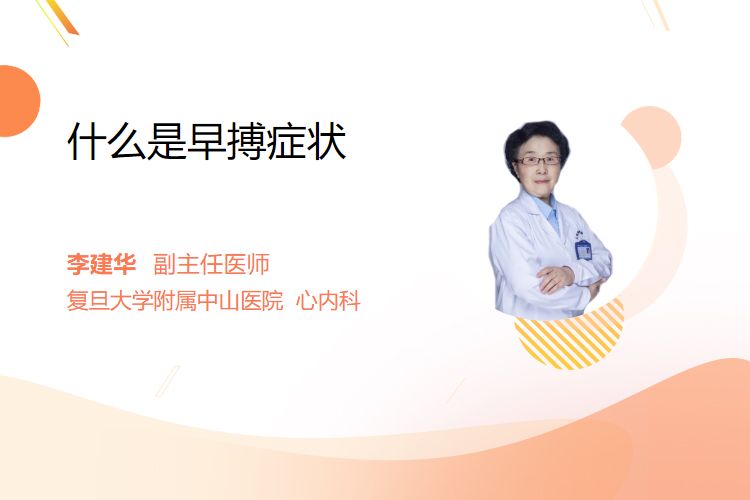 什么是早搏症状

李建华 副主任医师
复旦大学附属中山医院 心内科